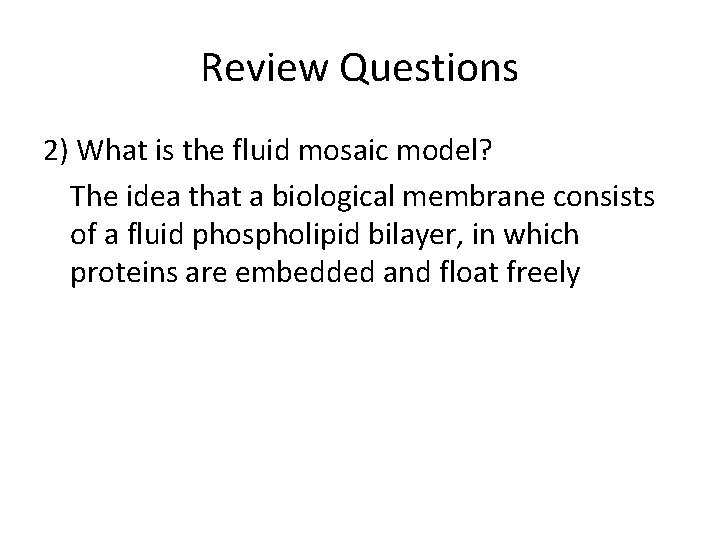 Review Questions

2) What is the fluid mosaic model?

The idea that a biological membrane consists of a fluid phospholipid bilayer, in which proteins are embedded and float freely